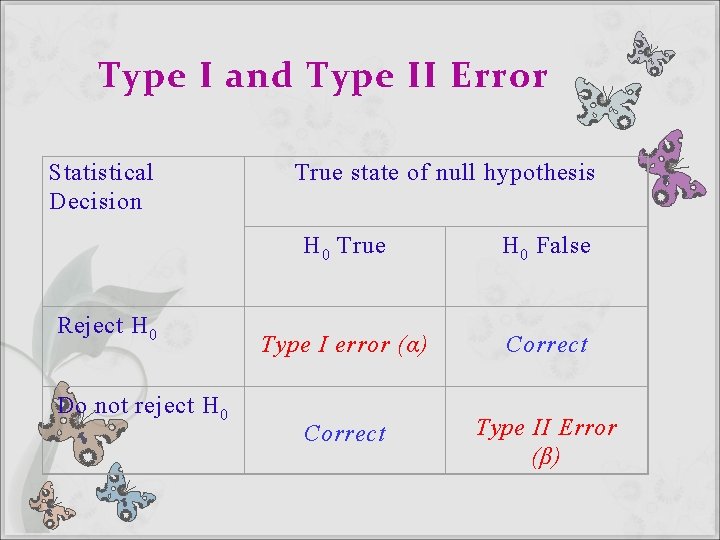 Type I and Type II Error

| Statistical Decision | True state of null hypothesis | |
|---|---|---|
| | $H_0$ True | $H_0$ False |
| Reject $H_0$ | Type I error ($\alpha$) | Correct |
| Do not reject $H_0$ | Correct | Type II Error ($\beta$) |